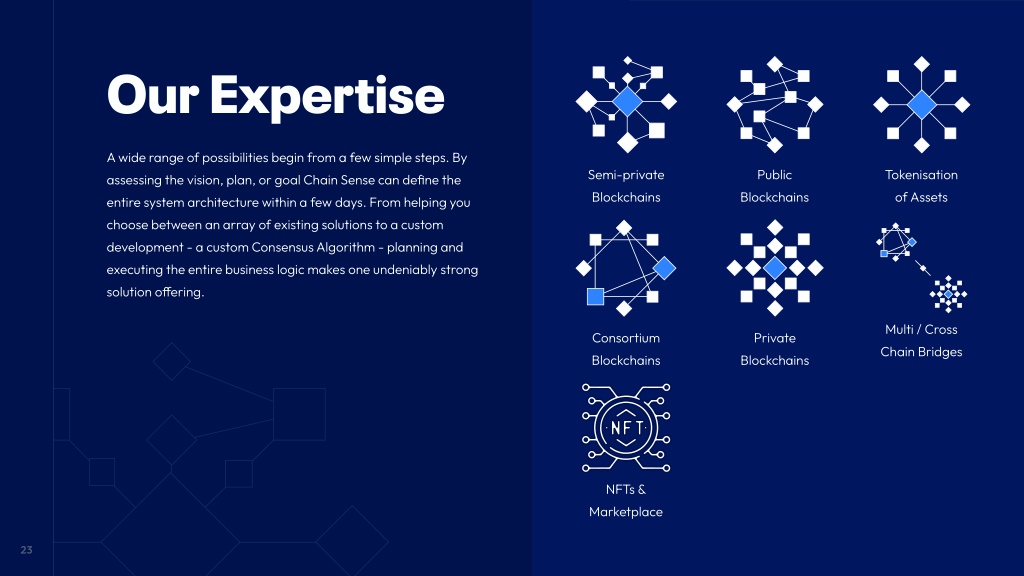 Our Expertise

A wide range of possibilities begin from a few simple steps. By assessing the vision, plan, or goal Chain Sense can define the entire system architecture within a few days. From helping you choose between an array of existing solutions to a custom development - a custom Consensus Algorithm - planning and executing the entire business logic makes one undeniably strong solution offering.

Semi-private Blockchains

Public Blockchains

Tokenisation of Assets

Consortium Blockchains

Private Blockchains

Multi / Cross Chain Bridges

NFT

NFTs & Marketplace

23